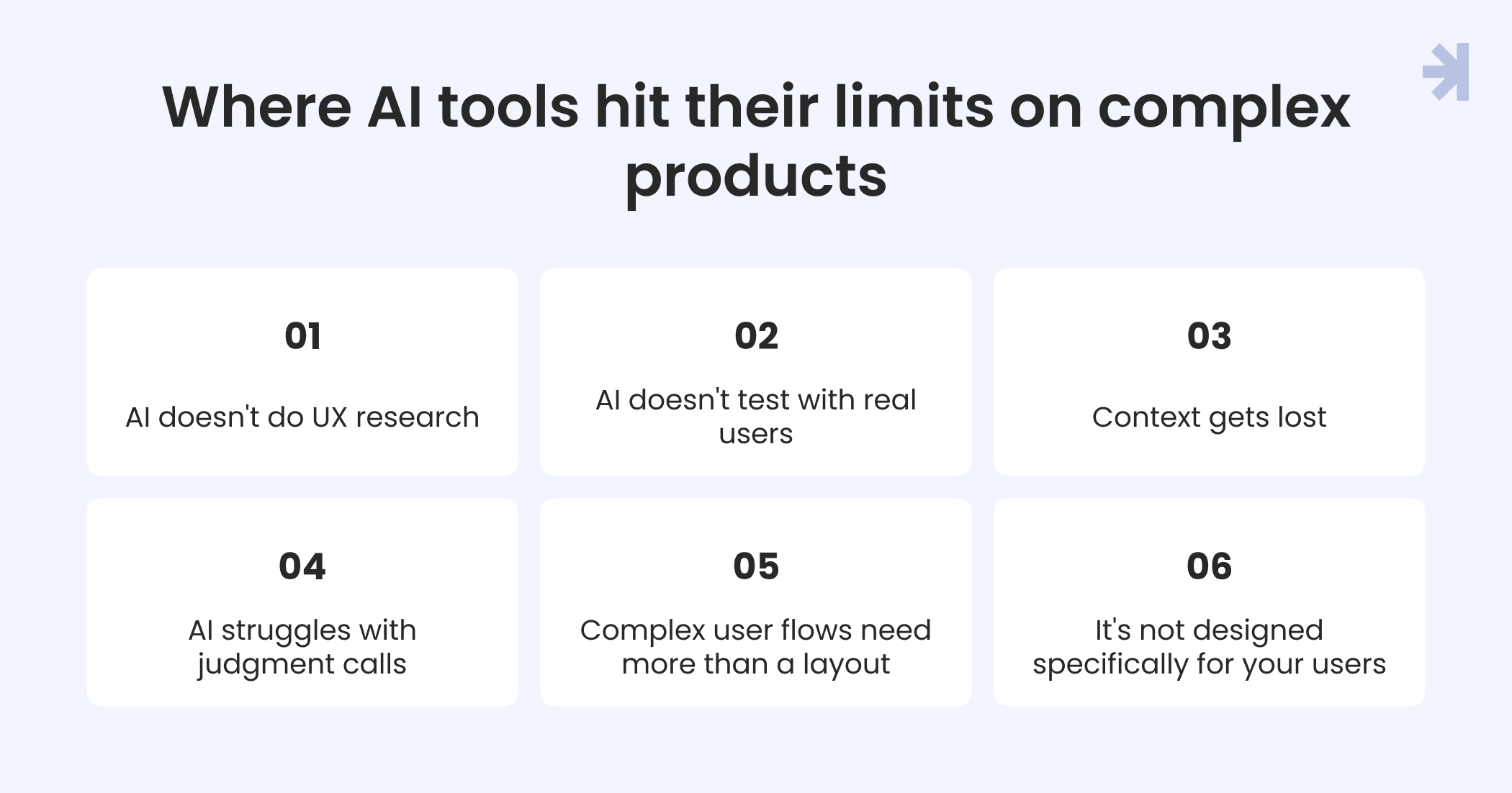 Where AI tools hit their limits on complex products

01

AI doesn't do UX research

02

AI doesn't test with real users

03

Context gets lost

04

AI struggles with judgment calls

05

Complex user flows need more than a layout

06

It's not designed specifically for your users